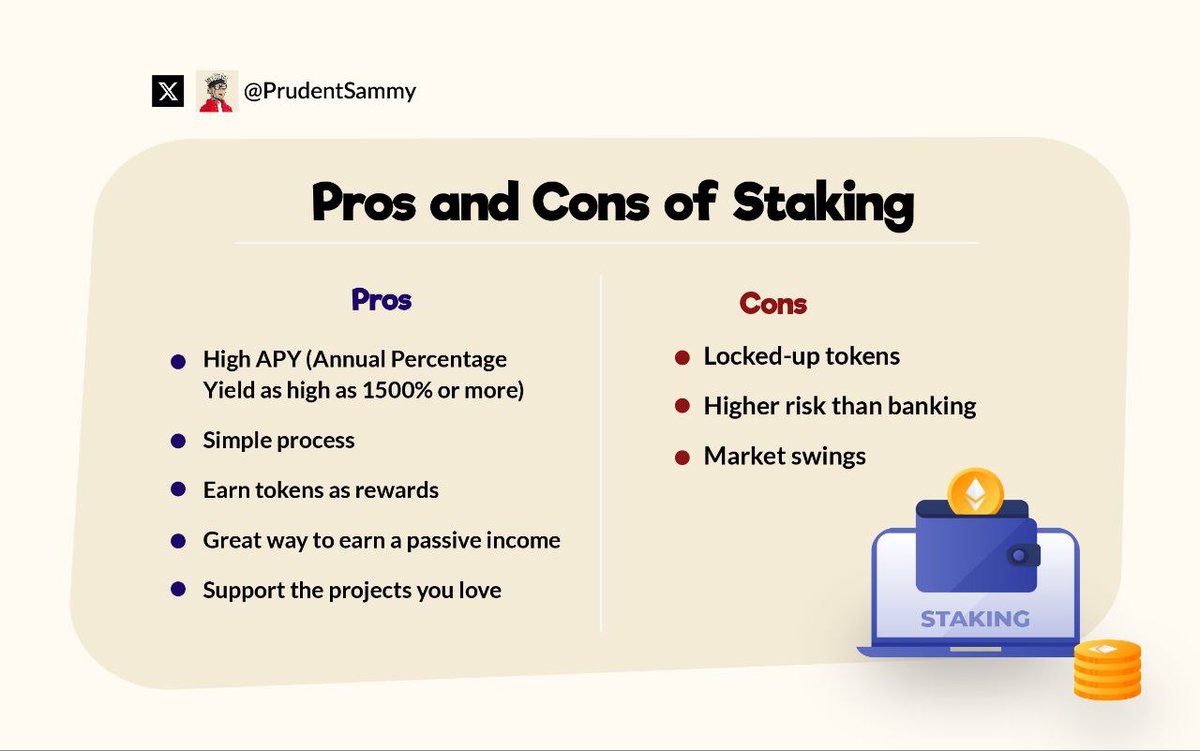 @PrudentSammy

Pros and Cons of Staking

Pros

- High APY (Annual Percentage Yield as high as 1500% or more)
- Simple process
- Earn tokens as rewards
- Great way to earn a passive income
- Support the projects you love

Cons

- Locked-up tokens
- Higher risk than banking
- Market swings

STAKING